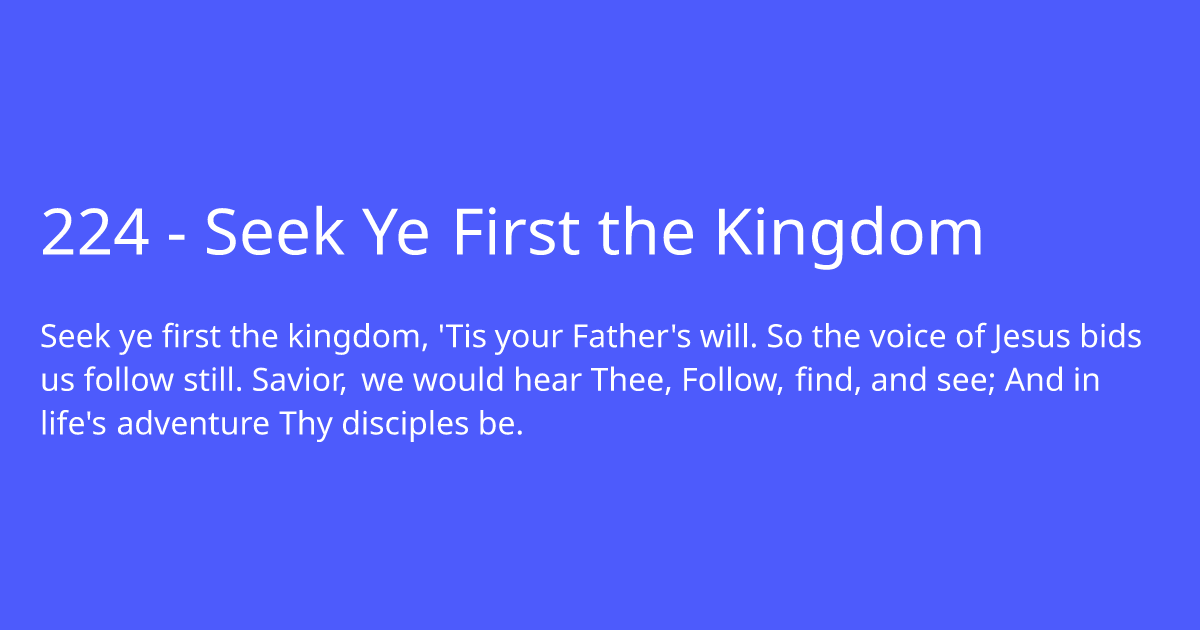 224 - Seek Ye First the Kingdom

Seek ye first the kingdom, 'Tis your Father's will. So the voice of Jesus bids us follow still. Savior, we would hear Thee, Follow, find, and see; And in life's adventure Thy disciples be.